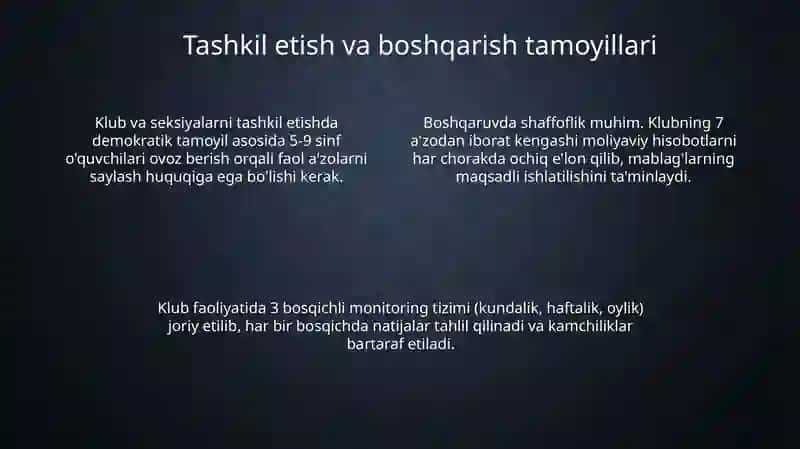 Tashkil etish va boshqarish tamoyillari

Klub va seksiyalarni tashkil etishda demokratik tamoyil asosida 5-9 sinf o'quvchilari ovoz berish orqali faol a'zolarni saylash huquqiga ega bo'lishi kerak.

Boshqaruvda shaffoflik muhim. Klubning 7 a'zodan iborat kengashi moliyaviy hisobotlarni har chorakda ochiq e'lon qilib, mablag'larning maqsadli ishlatilishini ta'minlaydi.

Klub faoliyatida 3 bosqichli monitoring tizimi (kundalik, haftalik, oylik) joriy etilib, har bir bosqichda natijalar tahlil qilinadi va kamchiliklar bartaraf etiladi.